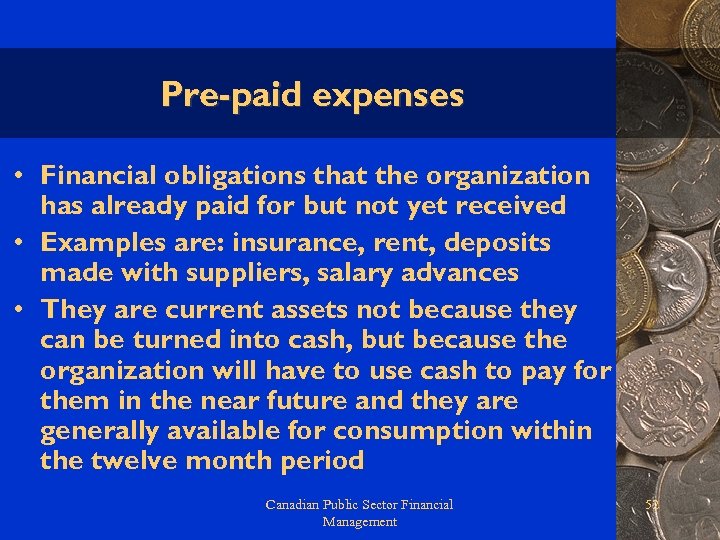 Pre-paid expenses

• Financial obligations that the organization has already paid for but not yet received
• Examples are: insurance, rent, deposits made with suppliers, salary advances
• They are current assets not because they can be turned into cash, but because the organization will have to use cash to pay for them in the near future and they are generally available for consumption within the twelve month period

Canadian Public Sector Financial Management

52